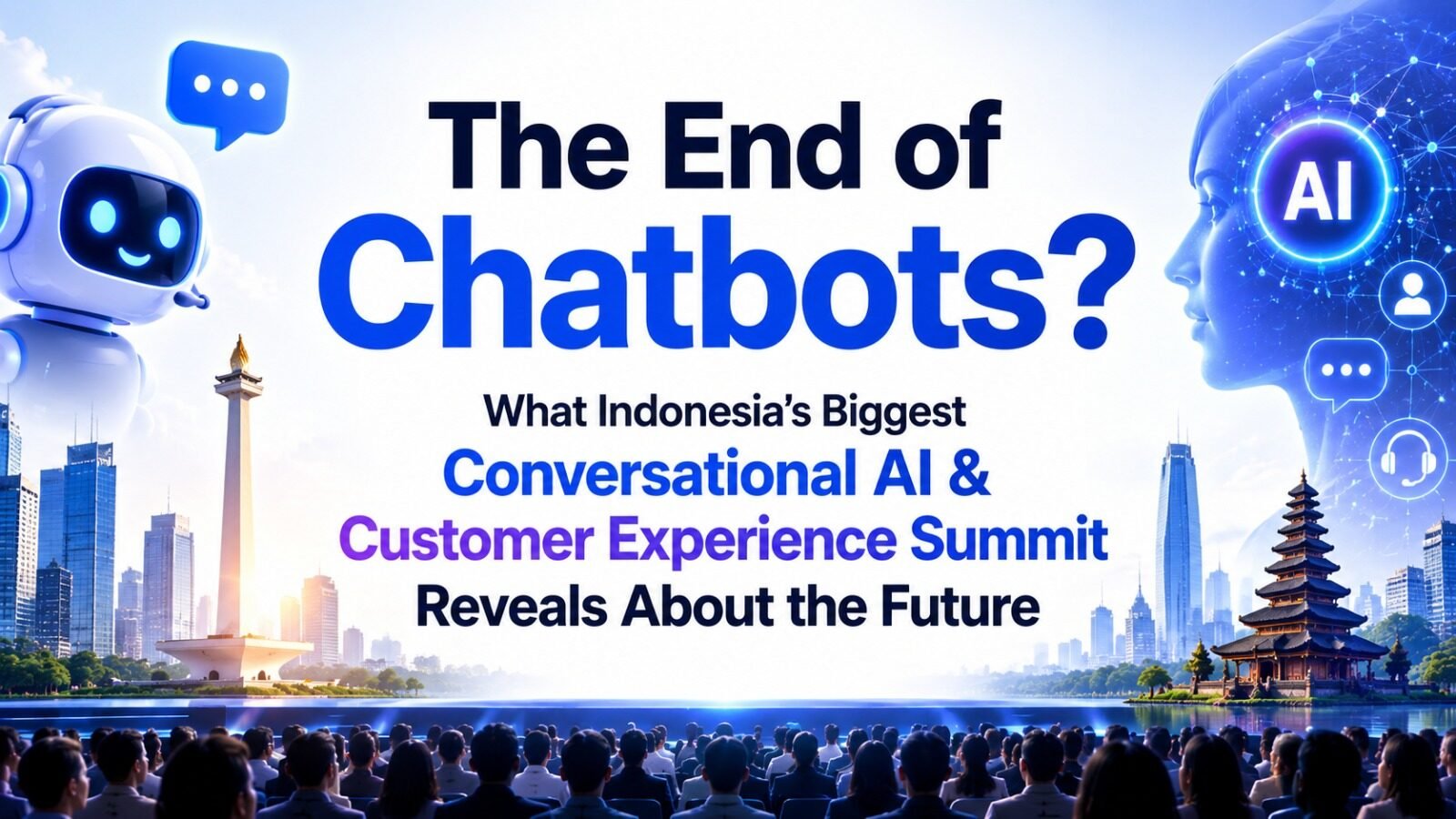 The End of Chatbots?

What Indonesia's Biggest Conversational AI & Customer Experience Summit Reveals About the Future

AI